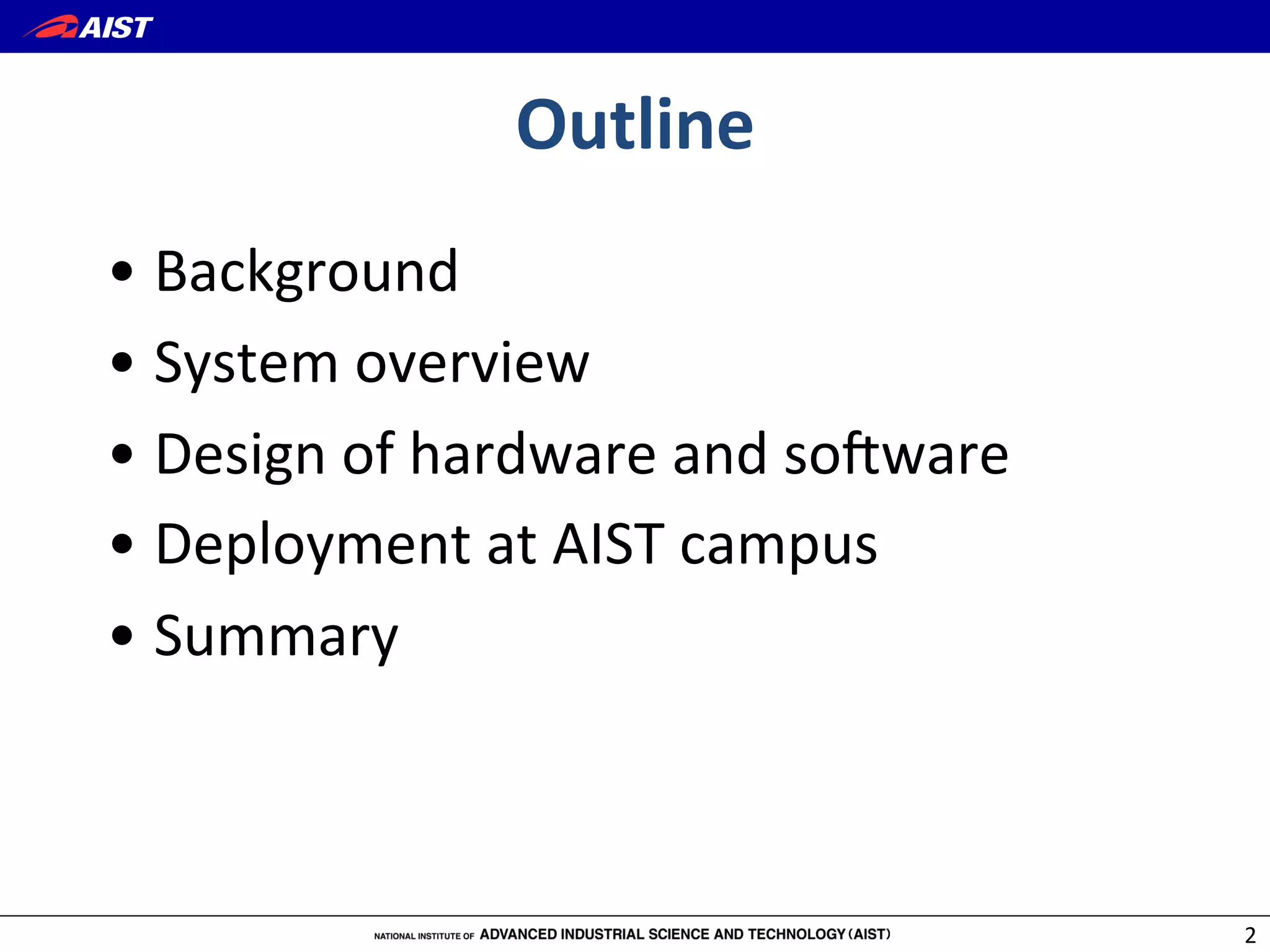 AIST

Outline

• Background
• System overview
• Design of hardware and software
• Deployment at AIST campus
• Summary

NATIONAL INSTITUTE OF ADVANCED INDUSTRIAL SCIENCE AND TECHNOLOGY (AIST)

2